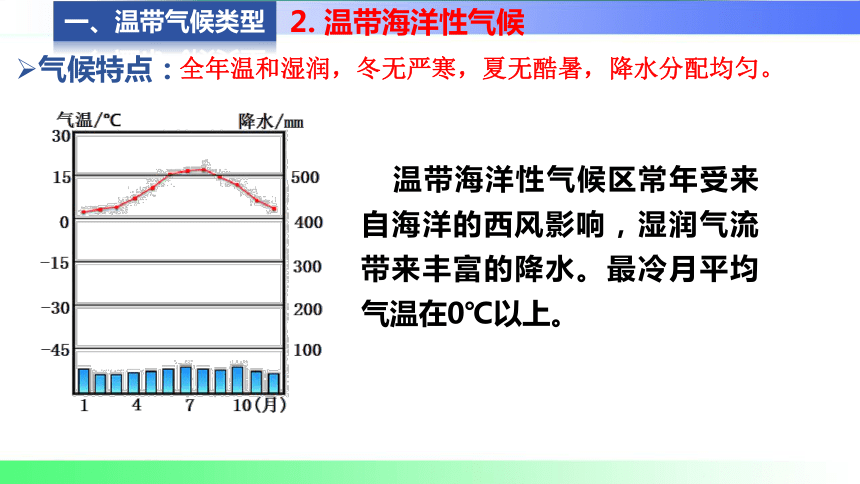 一、温带气候类型 2. 温带海洋性气候

➢气候特点：全年温和湿润，冬无严寒，夏无酷暑，降水分配均匀。

气温/℃

降水/mm

30

15

0

−15

−30

−45

500

400

300

200

100

1 4 7 10(月)

温带海洋性气候区常年受来自海洋的西风影响，湿润气流带来丰富的降水。最冷月平均气温在0℃以上。